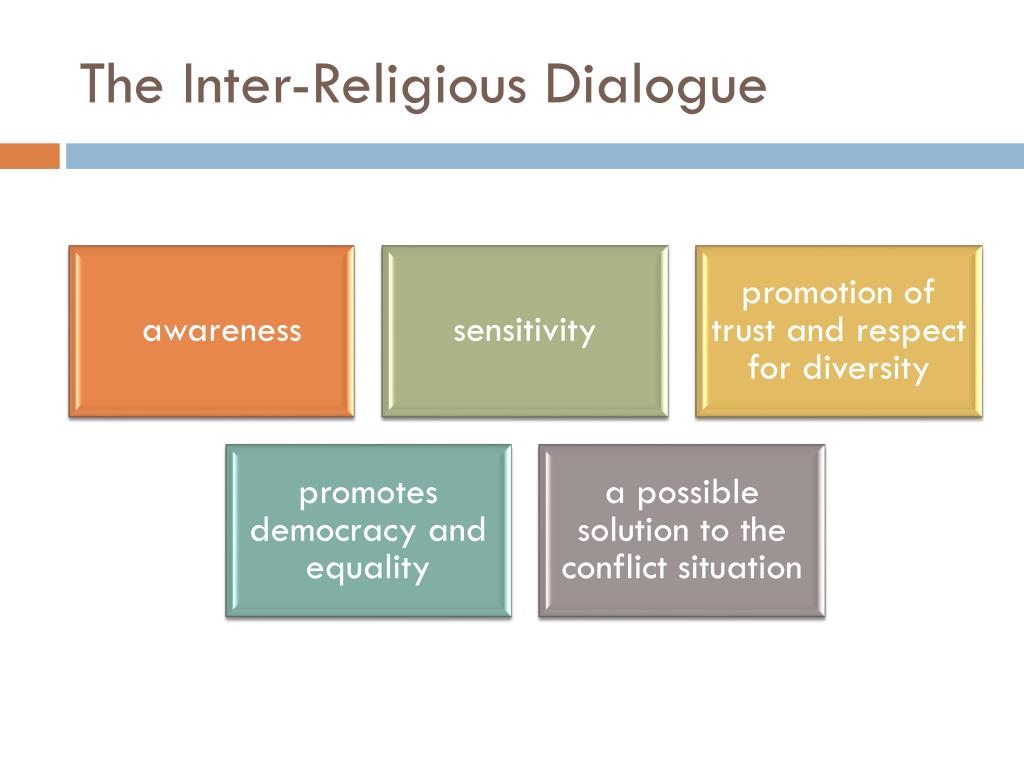 The Inter-Religious Dialogue

awareness

sensitivity

promotion of trust and respect for diversity

promotes democracy and equality

a possible solution to the conflict situation